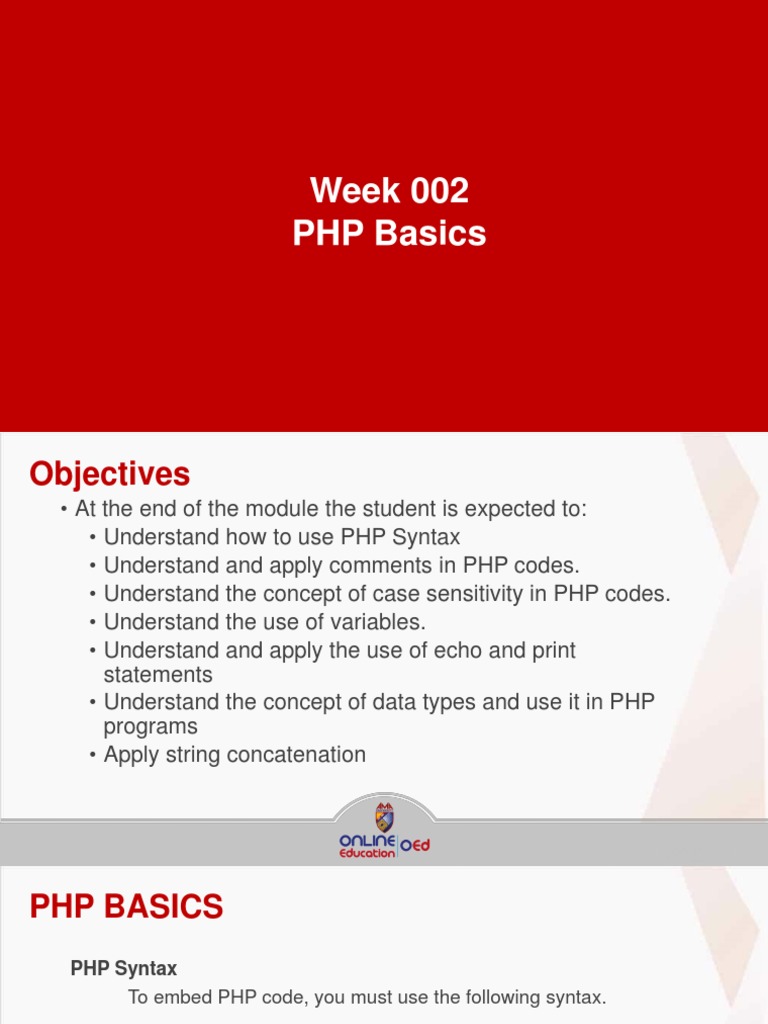 Week 002
PHP Basics

Objectives

• At the end of the module the student is expected to:
  • Understand how to use PHP Syntax
  • Understand and apply comments in PHP codes.
  • Understand the concept of case sensitivity in PHP codes.
  • Understand the use of variables.
  • Understand and apply the use of echo and print statements
  • Understand the concept of data types and use it in PHP programs
  • Apply string concatenation

ONLINE Education OEd

PHP BASICS

PHP Syntax

To embed PHP code, you must use the following syntax.